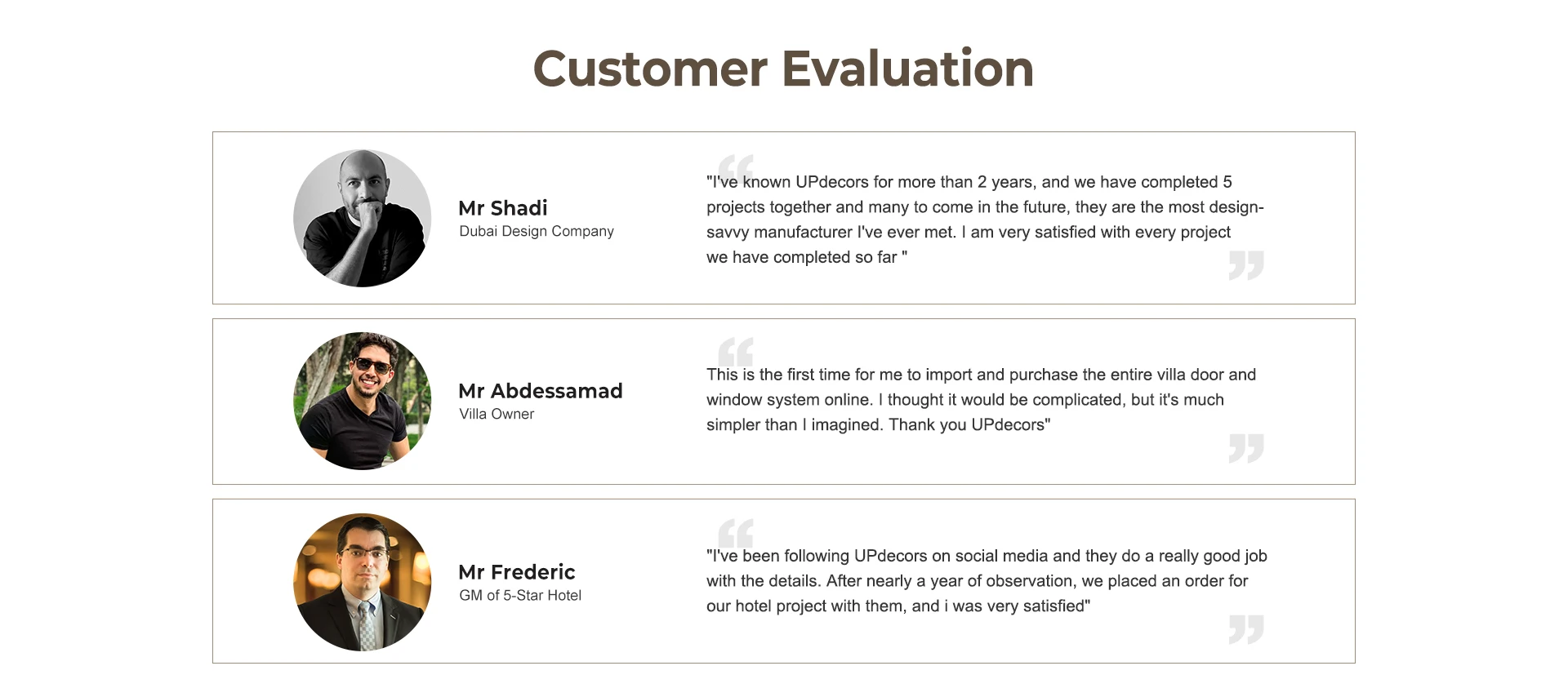 Customer Evaluation

Mr Shadi
Dubai Design Company

"I've known UPdecors for more than 2 years, and we have completed 5 projects together and many to come in the future, they are the most design-savvy manufacturer I've ever met. I am very satisfied with every project we have completed so far "

Mr Abdessamad
Villa Owner

This is the first time for me to import and purchase the entire villa door and window system online. I thought it would be complicated, but it's much simpler than I imagined. Thank you UPdecors"

Mr Frederic
GM of 5-Star Hotel

"I've been following UPdecors on social media and they do a really good job with the details. After nearly a year of observation, we placed an order for our hotel project with them, and i was very satisfied"